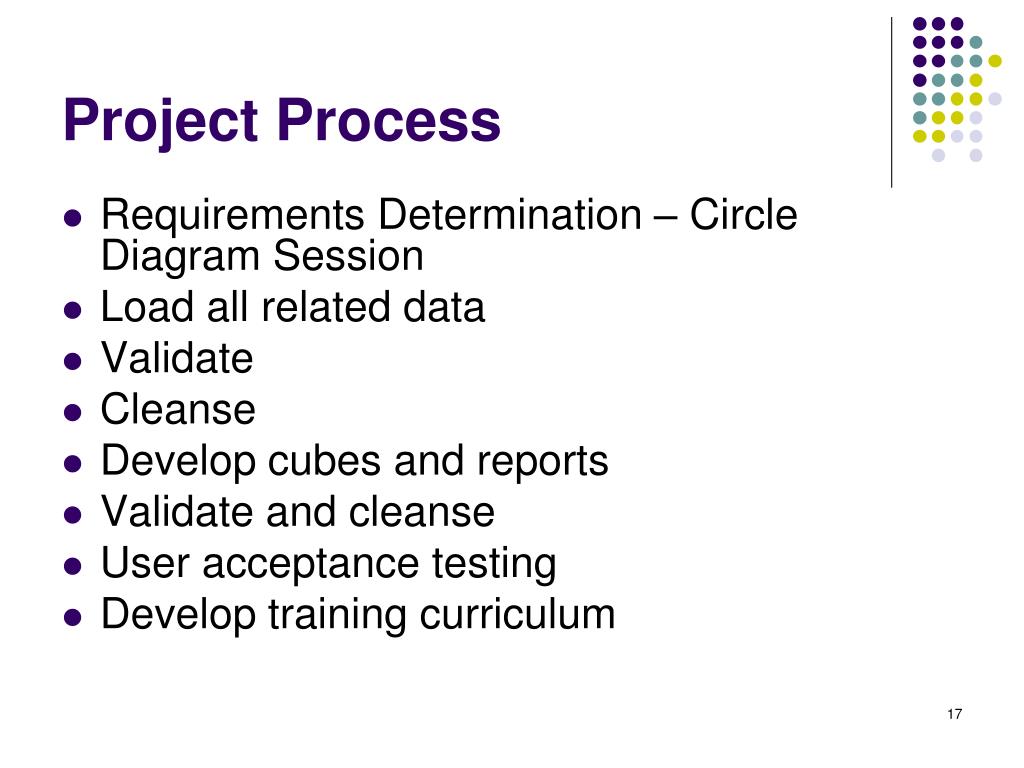 Project Process

- Requirements Determination – Circle Diagram Session
- Load all related data
- Validate
- Cleanse
- Develop cubes and reports
- Validate and cleanse
- User acceptance testing
- Develop training curriculum

17